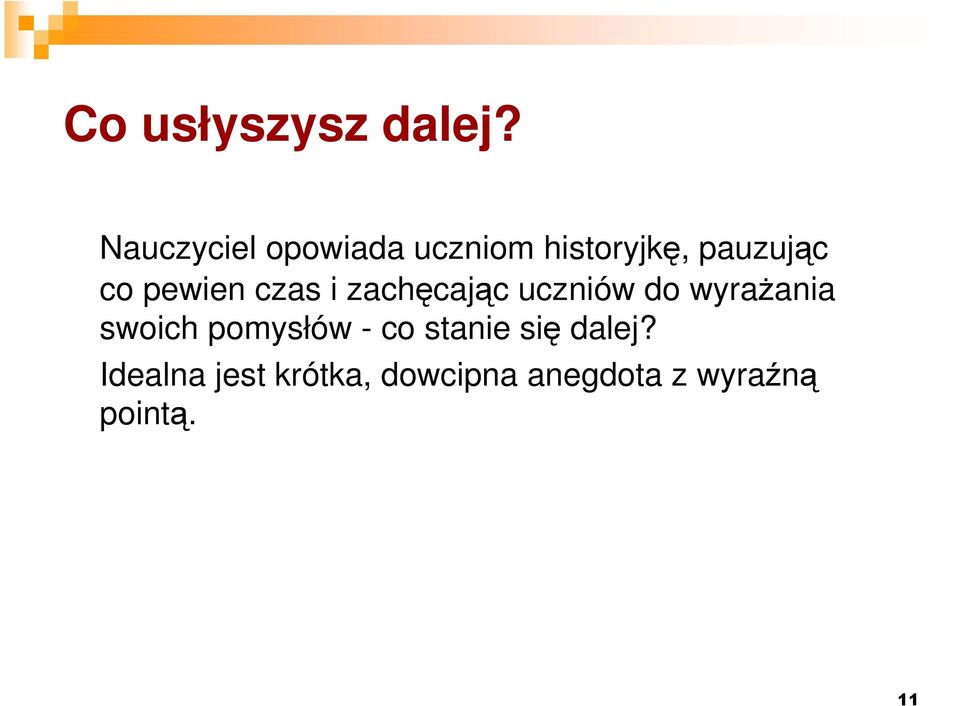 Co usłyszysz dalej?

Nauczyciel opowiada uczniom historyjkę, pauzując co pewien czas i zachęcając uczniów do wyrażania swoich pomysłów - co stanie się dalej?

Idealna jest krótka, dowcipna anegdota z wyraźną pointą.

11